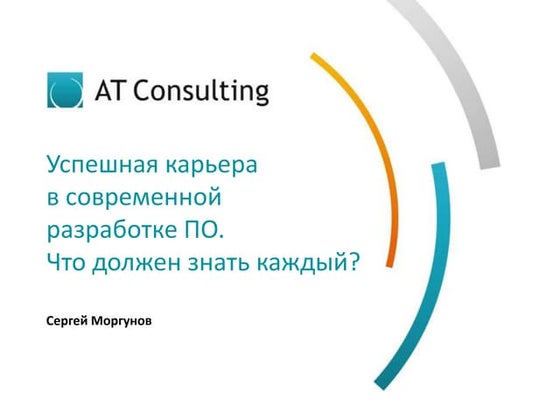 AT Consulting

Успешная карьера в современной разработке ПО. Что должен знать каждый?

Сергей Моргунов